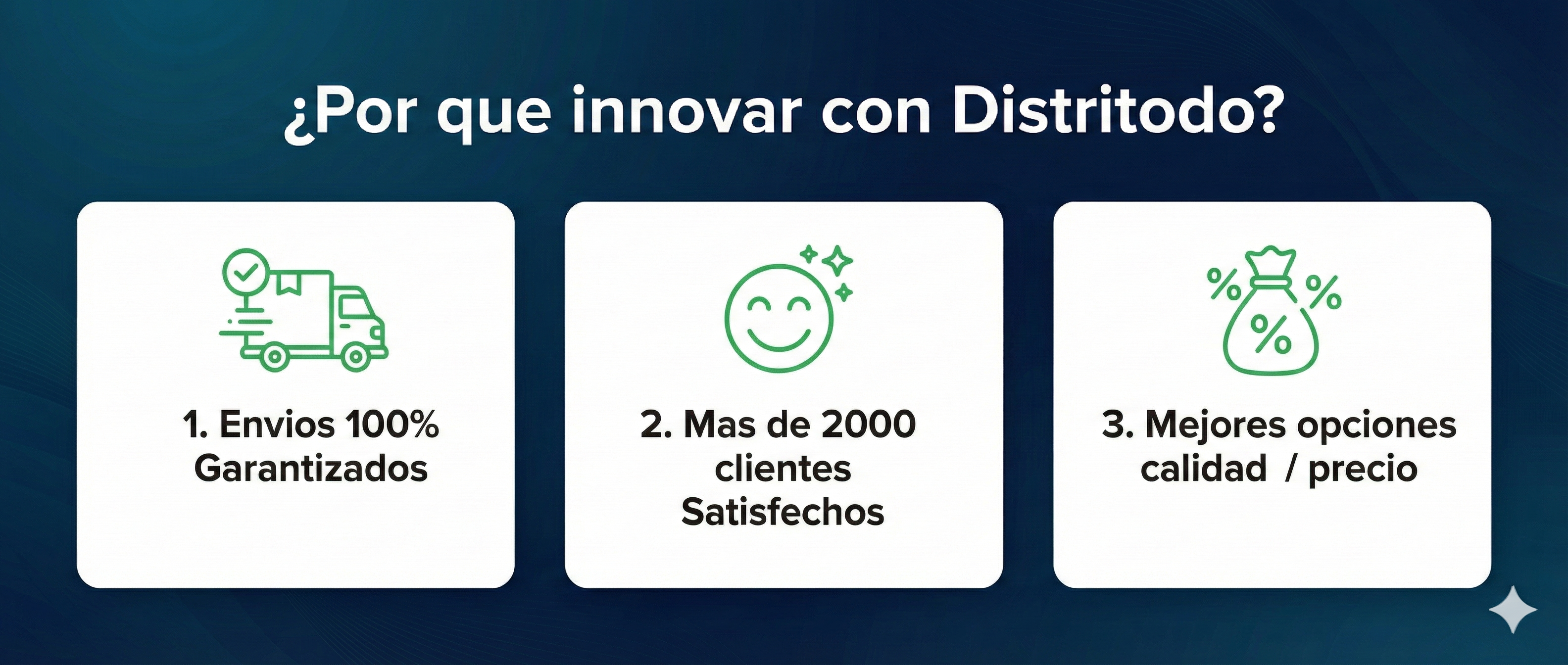 ¿Por que innovar con Distritodo?

1. Envios 100% Garantizados

2. Mas de 2000 clientes Satisfechos

%
%
%

3. Mejores opciones calidad / precio